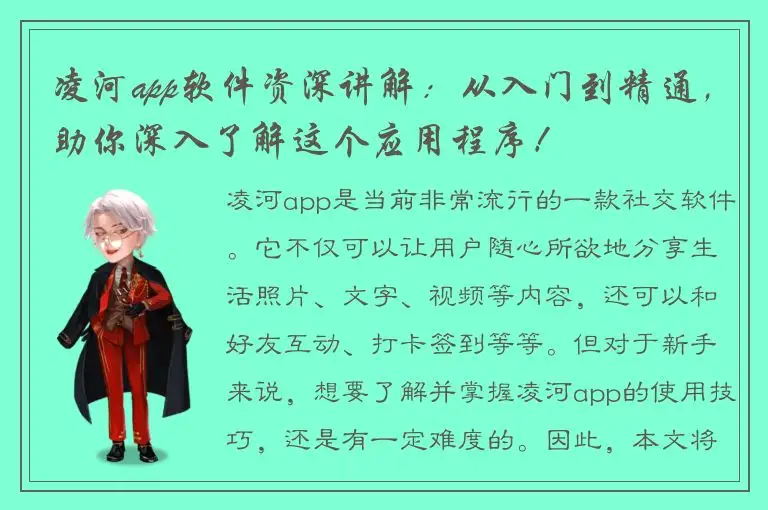 凌河app软件资深讲解：从入门到精通，助你深入了解这个应用程序！

凌河app是当前非常流行的一款社交软件。它不仅可以让用户随心所欲地分享生活照片、文字、视频等内容，还可以和好友互动、打卡签到等等。但对于新手来说，想要了解并掌握凌河app的使用技巧，还是有一定难度的。因此，本文将